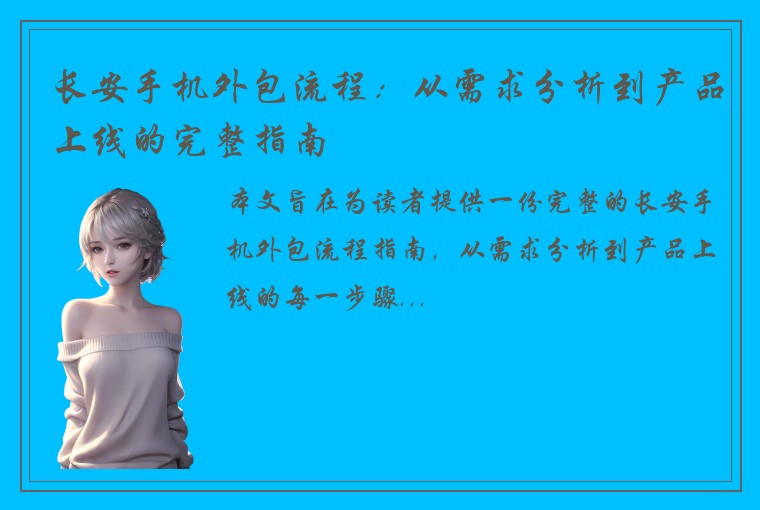 长安手机外包流程：从需求分析到产品上线的完整指南

本文旨在为读者提供一份完整的长安手机外包流程指南，从需求分析到产品上线的每一步骤...